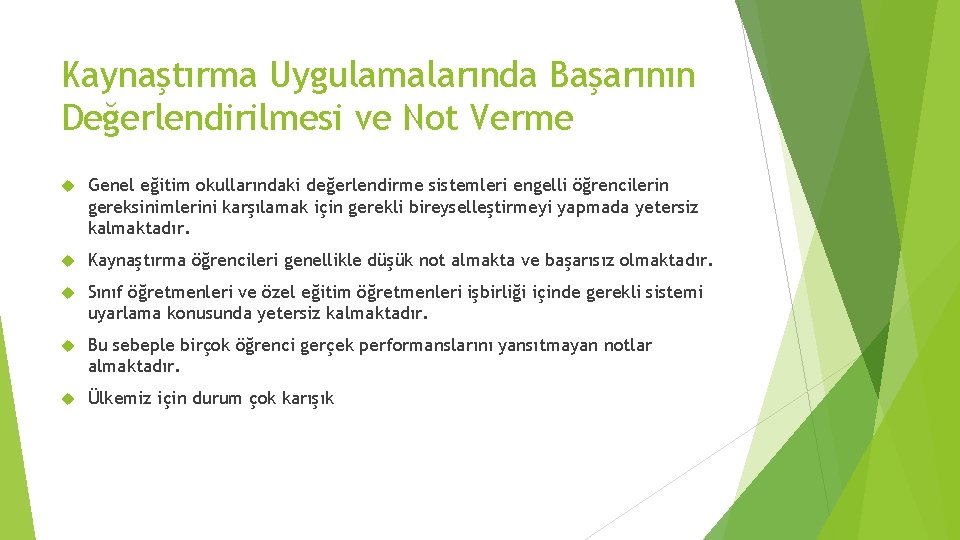 Kaynaştırma Uygulamalarında Başarının Değerlendirilmesi ve Not Verme

Genel eğitim okullarındaki değerlendirme sistemleri engelli öğrencilerin gereksinimlerini karşılamak için gerekli bireyselleştirmeyi yapmada yetersiz kalmaktadır.

Kaynaştırma öğrencileri genellikle düşük not almakta ve başarısız olmaktadır.

Sınıf öğretmenleri ve özel eğitim öğretmenleri işbirliği içinde gerekli sistemi uyarlama konusunda yetersiz kalmaktadır.

Bu sebeple birçok öğrenci gerçek performanslarını yansıtmayan notlar almaktadır.

Ülkemiz için durum çok karışık